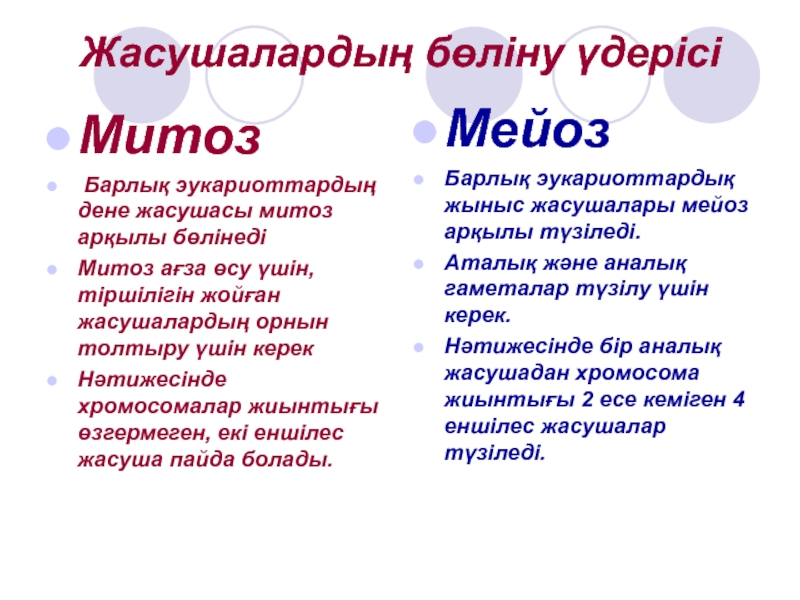 Жасушалардың бөліну үдерісі

Митоз

Барлық эукариоттардың дене жасушасы митоз арқылы бөлінеді

Митоз ағза өсу үшін, тіршілігін жойған жасушалардың орнын толтыру үшін керек

Нәтижесінде хромосомалар жиынтығы өзгермеген, екі еншілес жасуша пайда болады.

Мейоз

Барлық эукариоттардық жыныс жасушалары мейоз арқылы түзіледі.

Аталық және аналық гаметалар түзілу үшін керек.

Нәтижесінде бір аналық жасушадан хромосома жиынтығы 2 есе кеміген 4 еншілес жасушалар түзіледі.